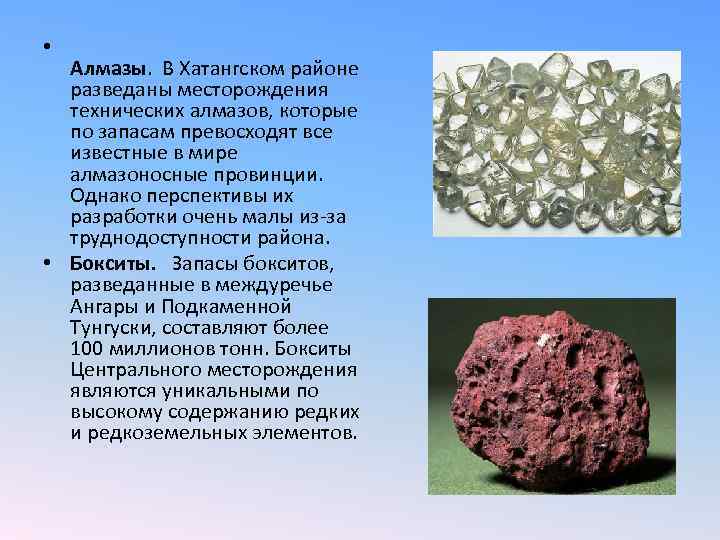 •

Алмазы. В Хатангском районе разведаны месторождения технических алмазов, которые по запасам превосходят все известные в мире алмазоносные провинции. Однако перспективы их разработки очень малы из-за труднодоступности района.

• Бокситы. Запасы бокситов, разведанные в междуречье Ангары и Подкаменной Тунгуски, составляют более 100 миллионов тонн. Бокситы Центрального месторождения являются уникальными по высокому содержанию редких и редкоземельных элементов.